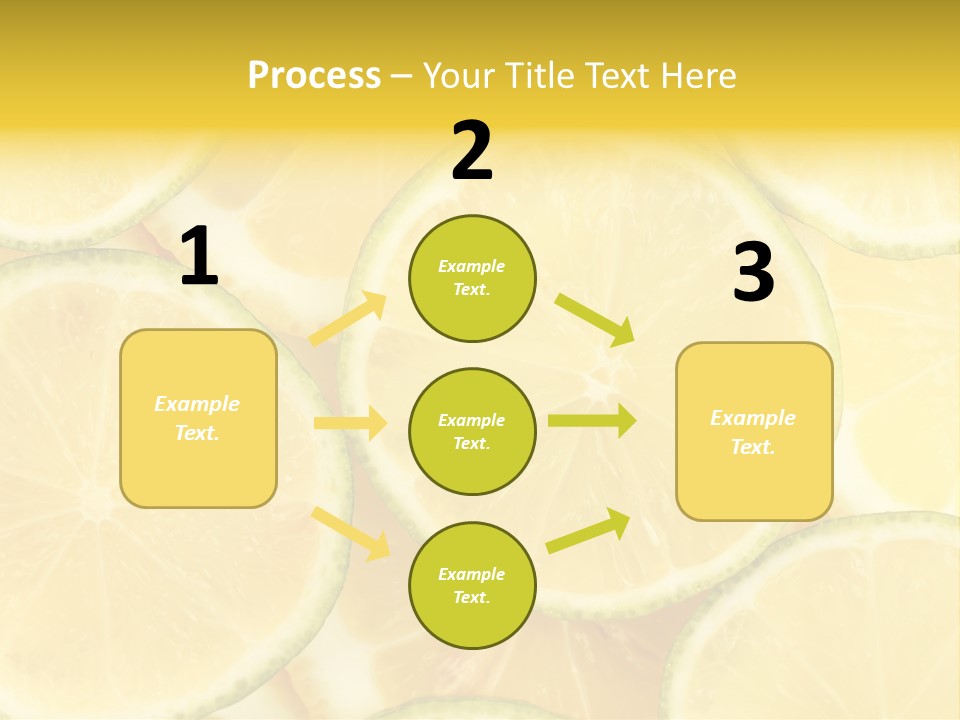 Process – Your Title Text Here

1

Example Text.

2

Example Text.

Example Text.

Example Text.

3

Example Text.